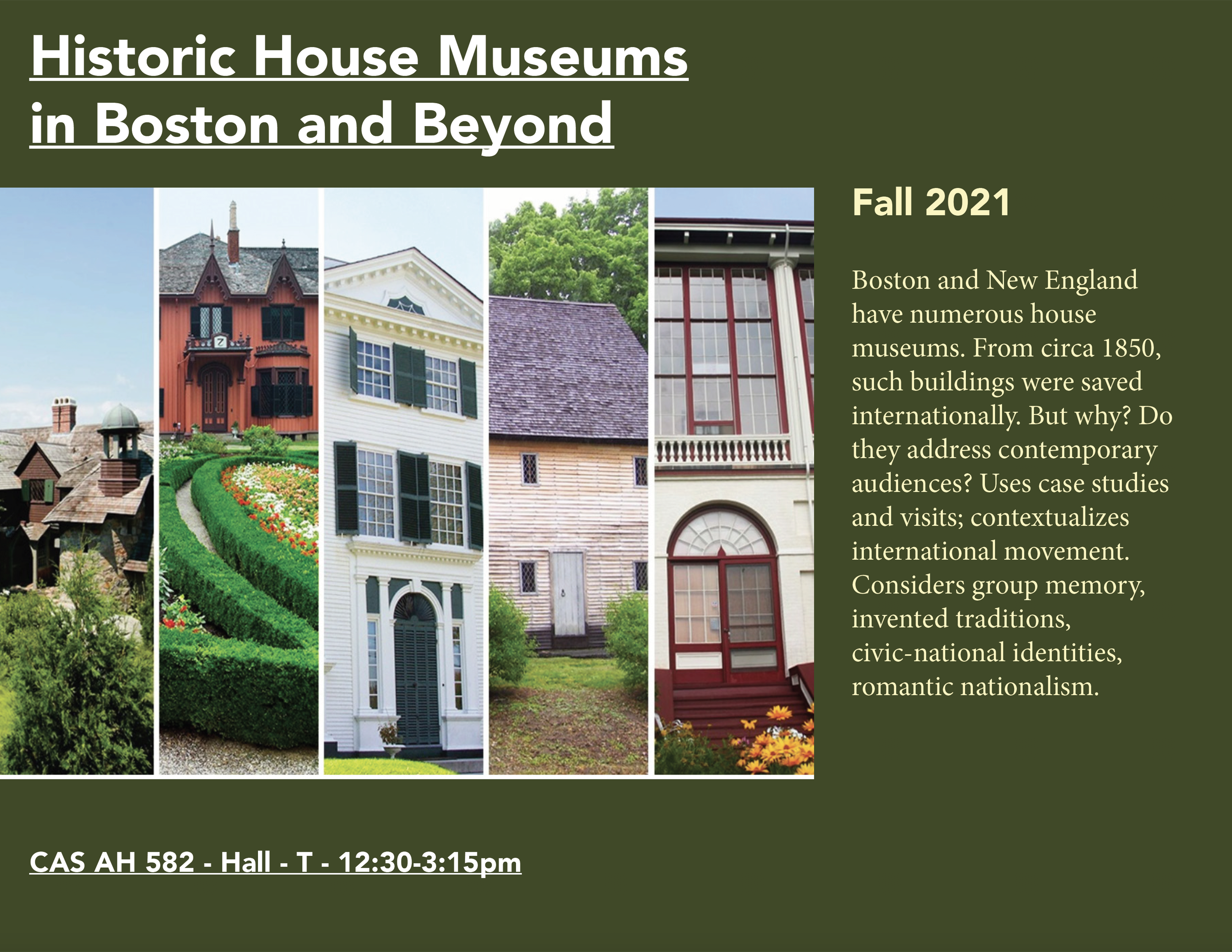 Historic House Museums in Boston and Beyond

Fall 2021

Boston and New England have numerous house museums. From circa 1850, such buildings were saved internationally. But why? Do they address contemporary audiences? Uses case studies and visits; contextualizes international movement. Considers group memory, invented traditions, civic-national identities, romantic nationalism.

CAS AH 582 - Hall - T - 12:30-3:15pm